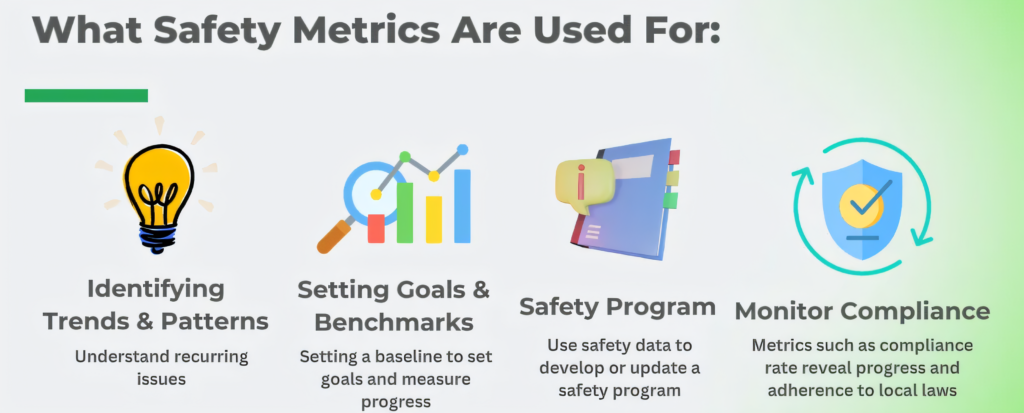 What Safety Metrics Are Used For:

Identifying Trends & Patterns

Understand recurring issues

Setting Goals & Benchmarks

Setting a baseline to set goals and measure progress

Safety Program

Use safety data to develop or update a safety program

Monitor Compliance

Metrics such as compliance rate reveal progress and adherence to local laws